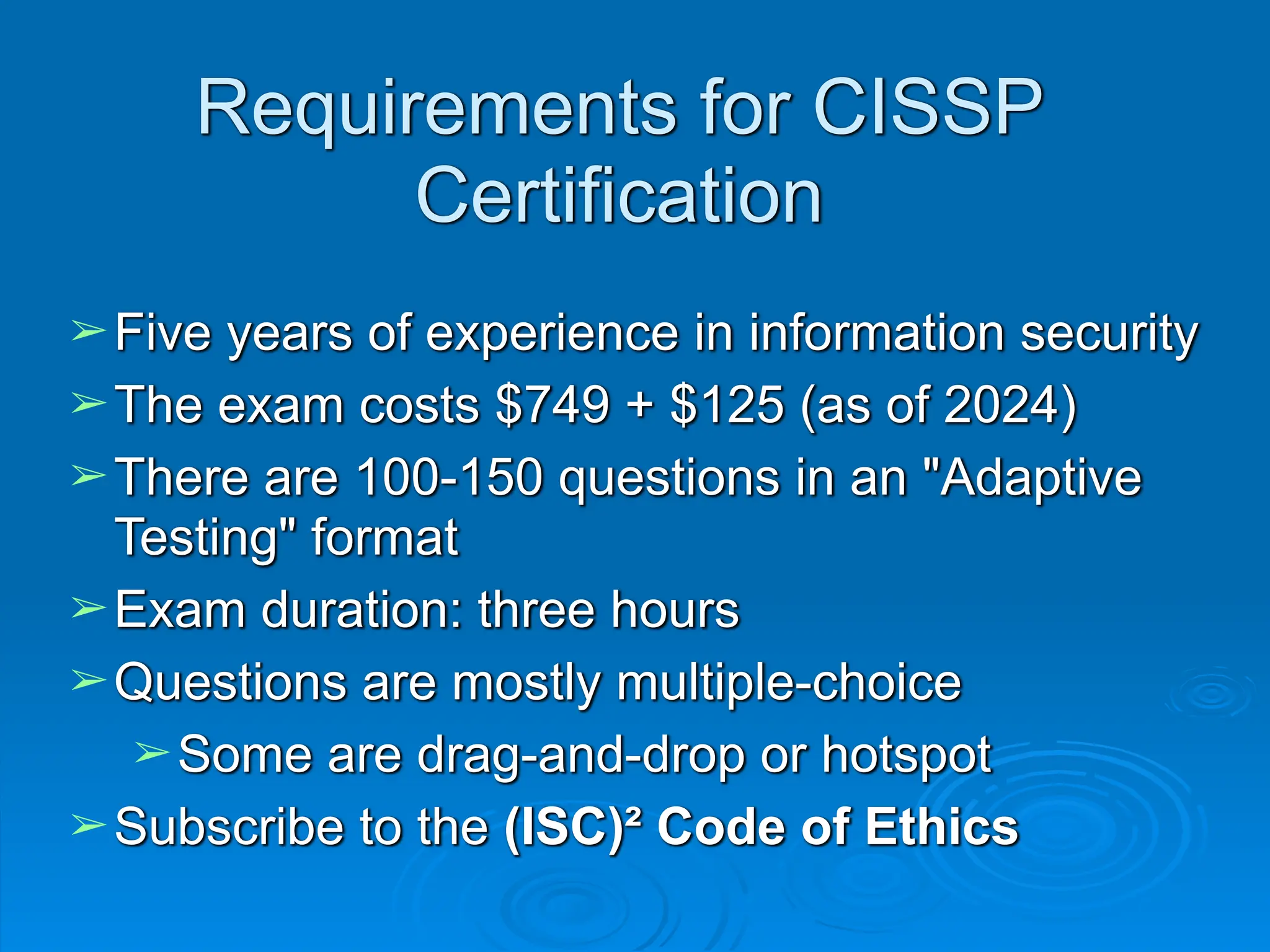 Requirements for CISSP Certification

➢ Five years of experience in information security
➢ The exam costs \$749 + \$125 (as of 2024)
➢ There are 100-150 questions in an "Adaptive Testing" format
➢ Exam duration: three hours
➢ Questions are mostly multiple-choice
➢ Some are drag-and-drop or hotspot
➢ Subscribe to the (ISC)² Code of Ethics